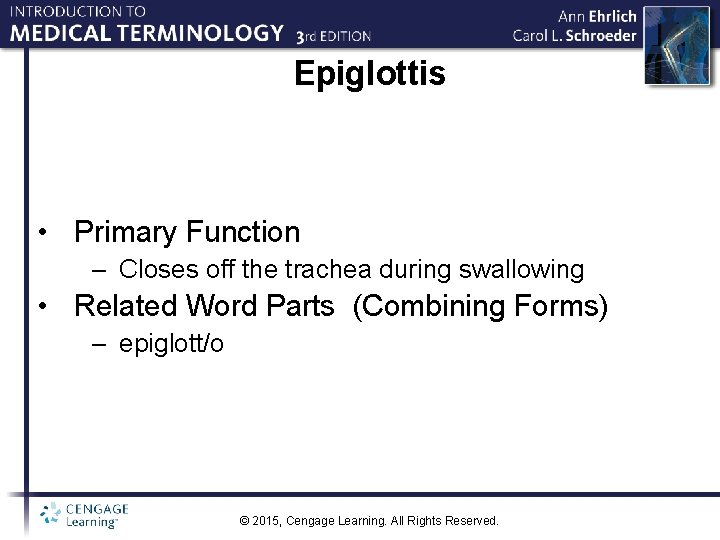 INTRODUCTION TO
MEDICAL TERMINOLOGY 3rd EDITION

Ann Ehrlich
Carol L. Schroeder

Epiglottis

• Primary Function
– Closes off the trachea during swallowing
• Related Word Parts (Combining Forms)
– epiglott/o

CENGAGE
Learning™

© 2015, Cengage Learning. All Rights Reserved.